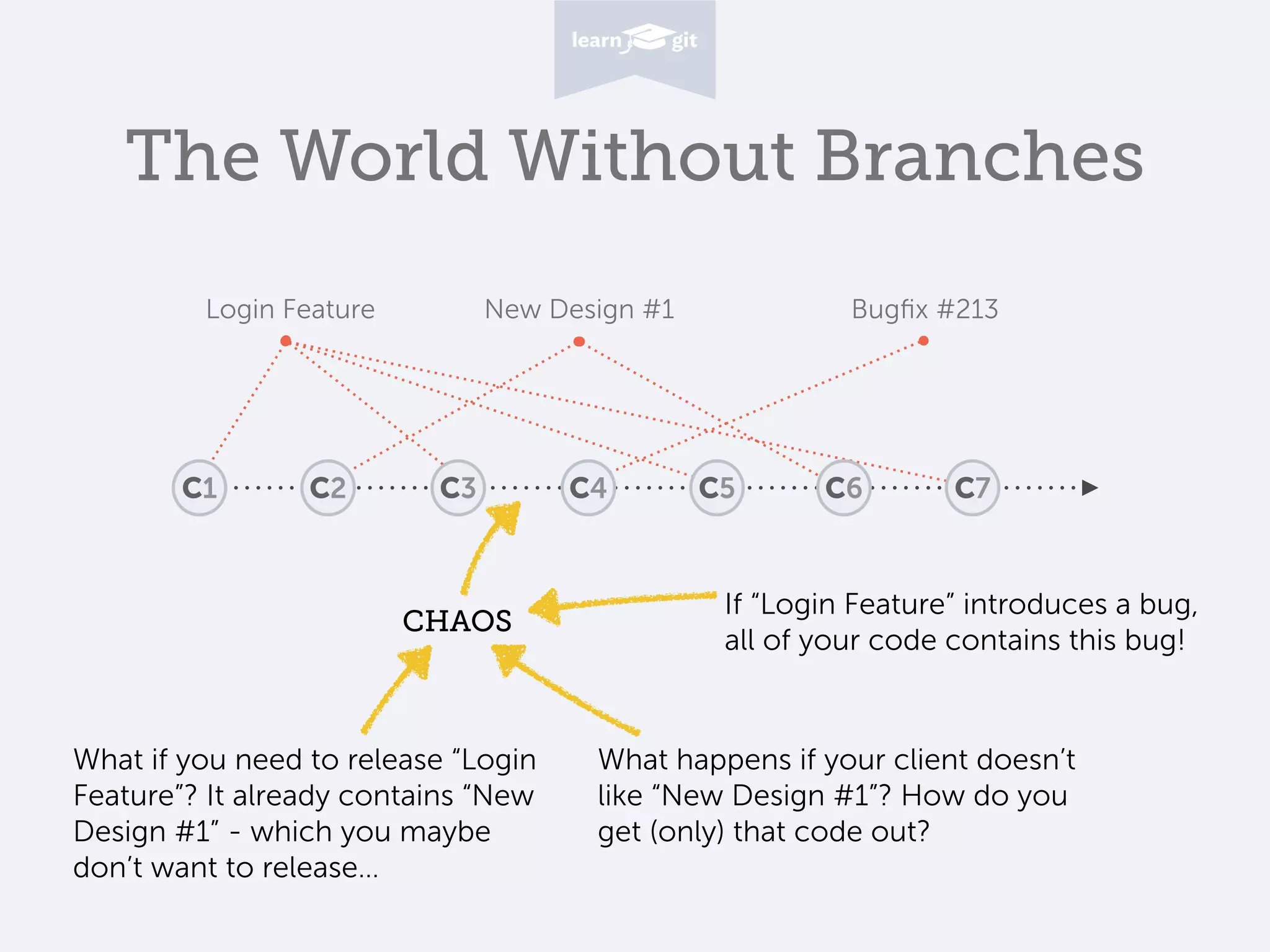 learn git

The World Without Branches

Login Feature

New Design #1

Bugfix #213

C1 C2 C3 C4 C5 C6 C7

CHAOS

If “Login Feature” introduces a bug, all of your code contains this bug!

What if you need to release “Login Feature”? It already contains “New Design #1” - which you maybe don’t want to release...

What happens if your client doesn’t like “New Design #1”? How do you get (only) that code out?